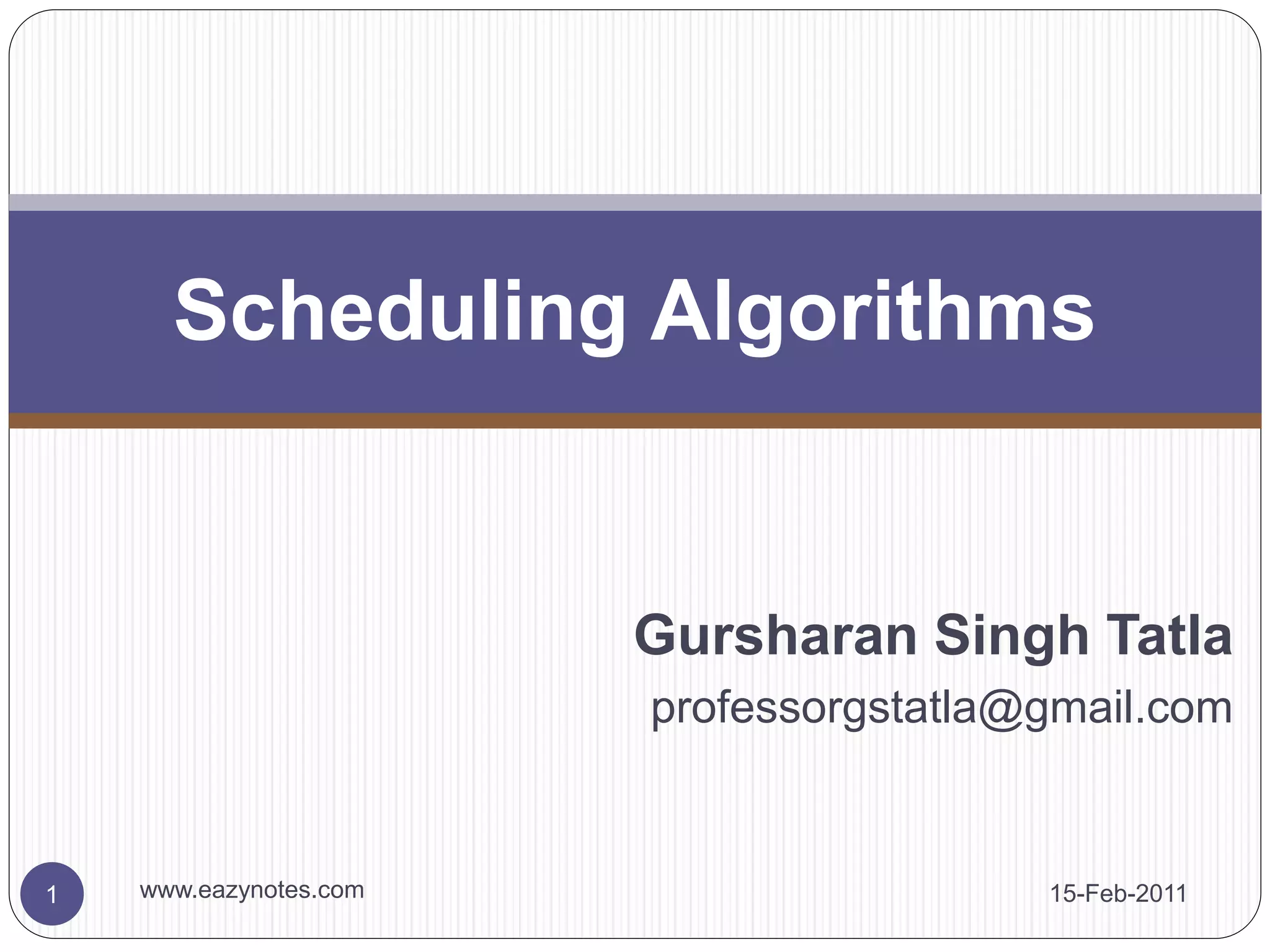 Scheduling Algorithms

Gursharan Singh Tatla
professorgstatla@gmail.com

1
www.eazynotes.com
15-Feb-2011